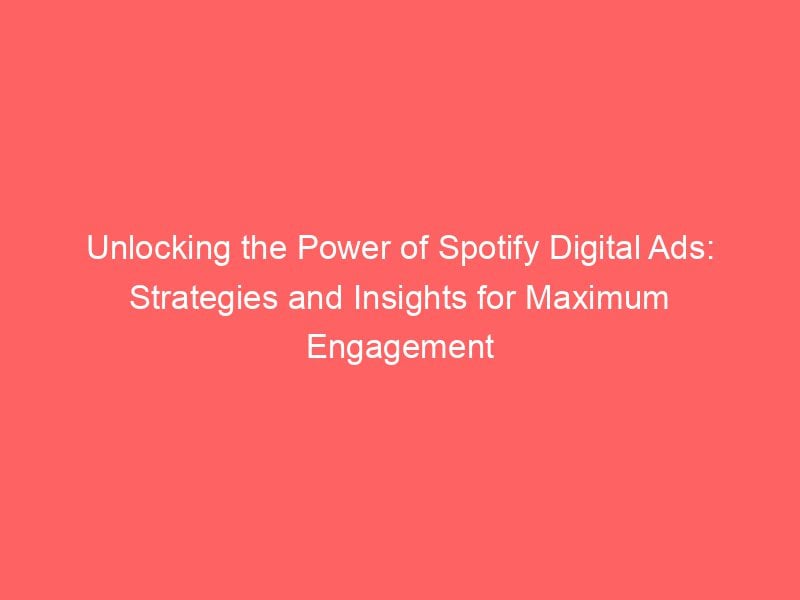 Unlocking the Power of Spotify Digital Ads: Strategies and Insights for Maximum Engagement